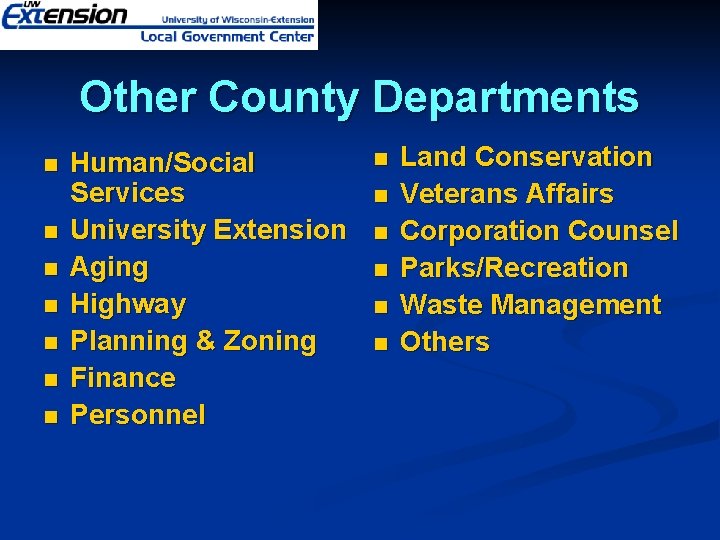 UW Extension University of Wisconsin-Extension Local Government Center

Other County Departments

- Human/Social Services
- University Extension
- Aging
- Highway
- Planning & Zoning
- Finance
- Personnel

- Land Conservation
- Veterans Affairs
- Corporation Counsel
- Parks/Recreation
- Waste Management
- Others